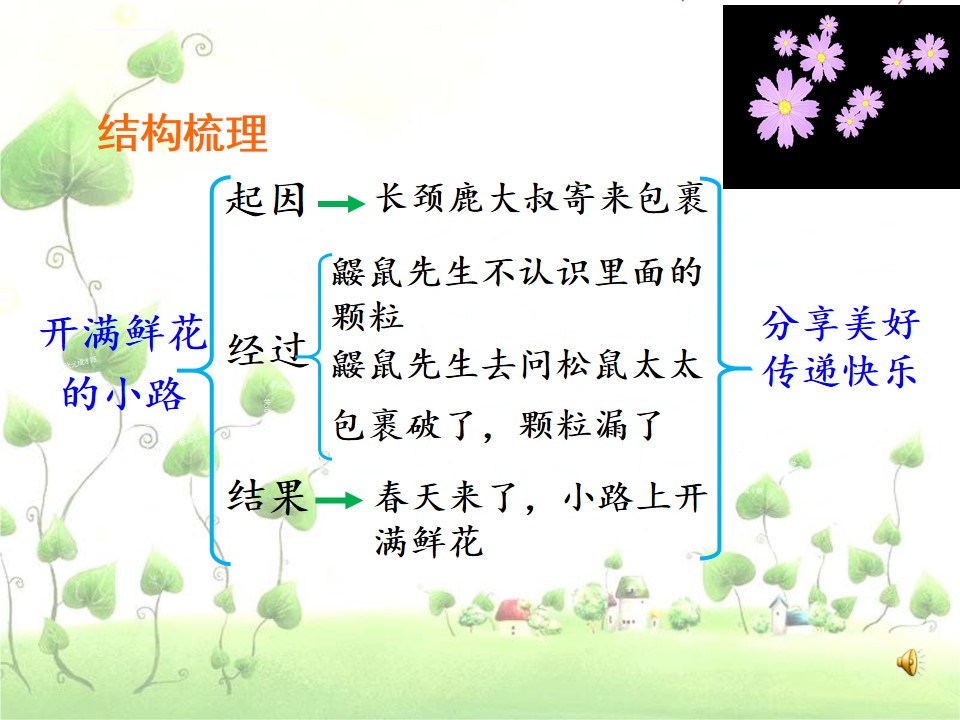 结构梳理

开满鲜花的小路

起因 → 长颈鹿大叔寄来包裹

经过

鼹鼠先生不认识里面的颗粒

鼹鼠先生去问松鼠太太

包裹破了，颗粒漏了

结果 → 春天来了，小路上开满鲜花

分享美好
传递快乐